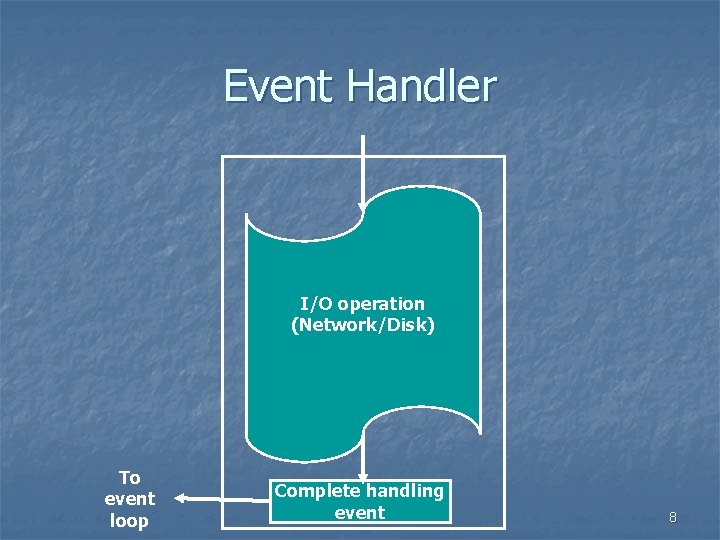 Event Handler

I/O operation (Network/Disk)

Complete handling event

To event loop

8